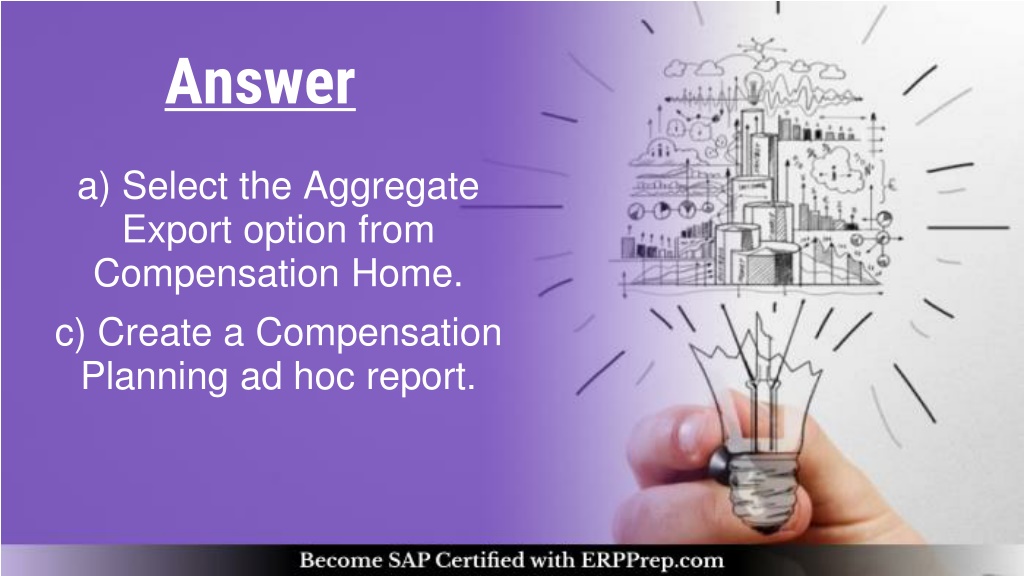 Answer

a) Select the Aggregate Export option from Compensation Home.

c) Create a Compensation Planning ad hoc report.

Become SAP Certified with ERPPrep.com